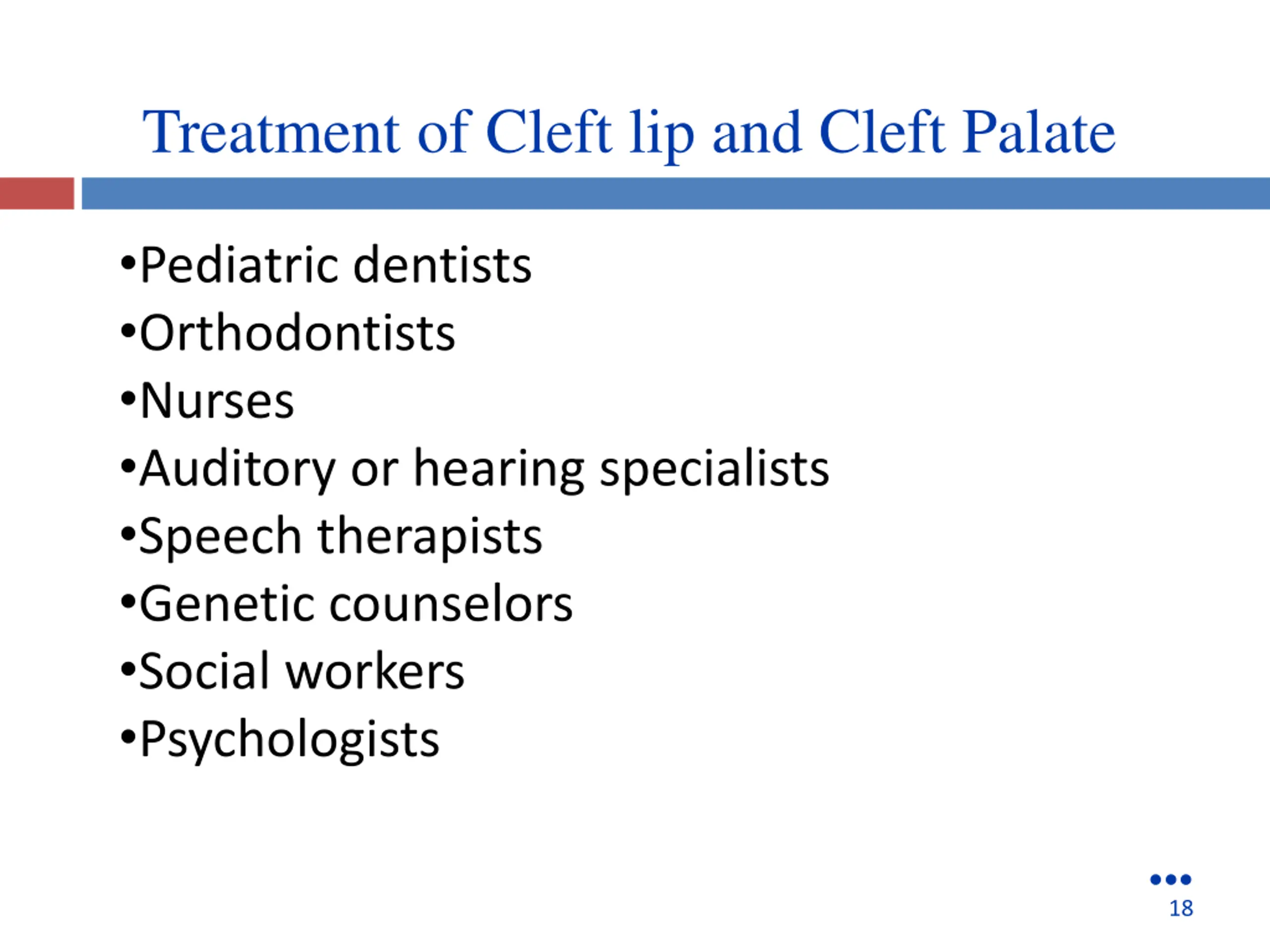 Treatment of Cleft lip and Cleft Palate

•Pediatric dentists
•Orthodontists
•Nurses
•Auditory or hearing specialists
•Speech therapists
•Genetic counselors
•Social workers
•Psychologists

18